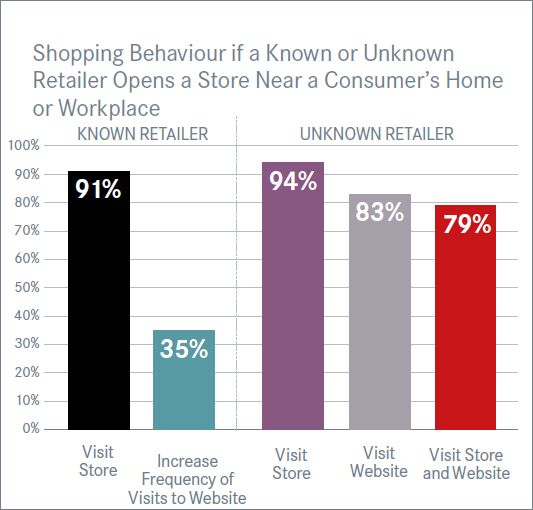 Shopping Behaviour if a Known or Unknown Retailer Opens a Store Near a Consumer's Home or Workplace

KNOWN RETAILER

UNKNOWN RETAILER

100%
90%
80%
70%
60%
50%
40%
30%
20%
10%
0%

91%

35%

94%

83%

79%

Visit Store

Increase Frequency of Visits to Website

Visit Store

Visit Website

Visit Store and Website